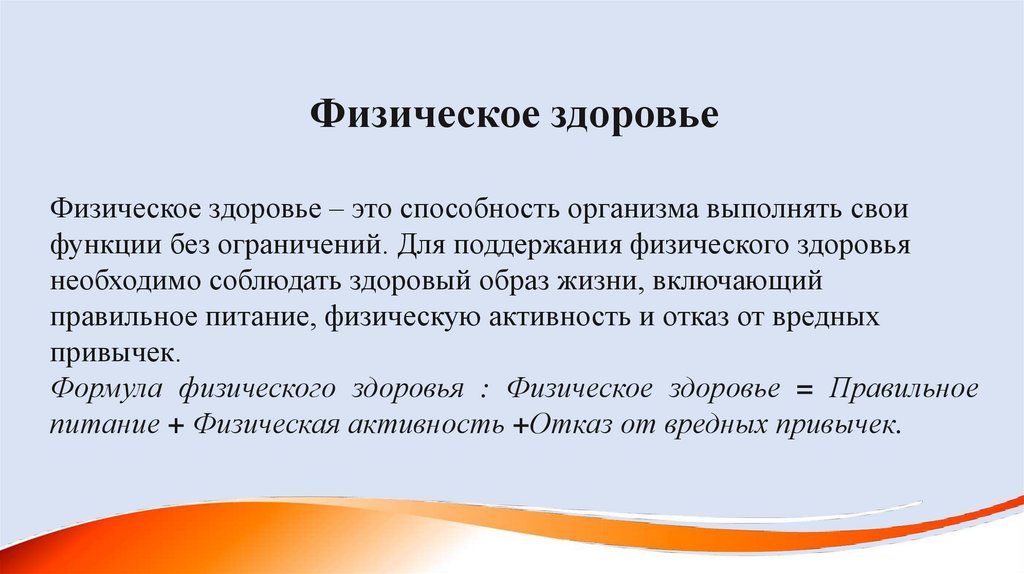 Физическое здоровье

Физическое здоровье – это способность организма выполнять свои функции без ограничений. Для поддержания физического здоровья необходимо соблюдать здоровый образ жизни, включающий правильное питание, физическую активность и отказ от вредных привычек.
Формула физического здоровья : Физическое здоровье = Правильное питание + Физическая активность +Отказ от вредных привычек.